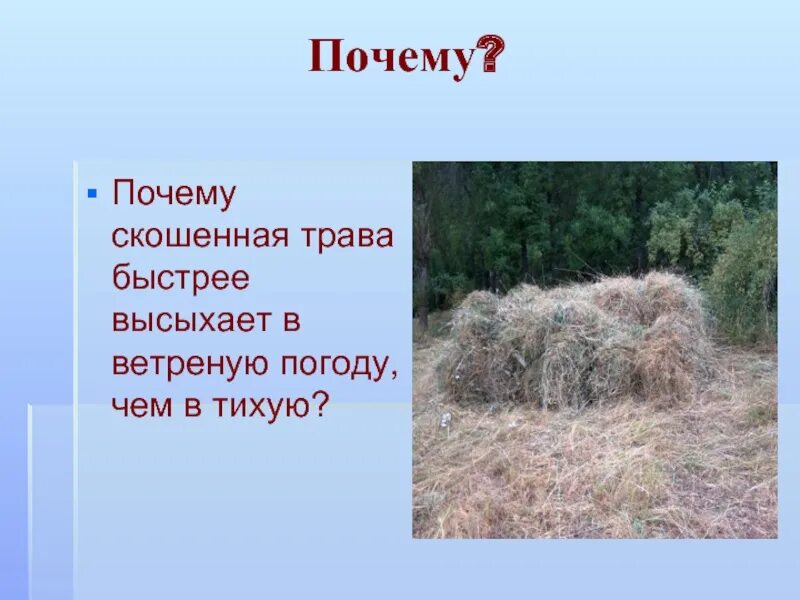 Почему?

Почему скошенная трава быстрее высыхает в ветреную погоду, чем в тихую?